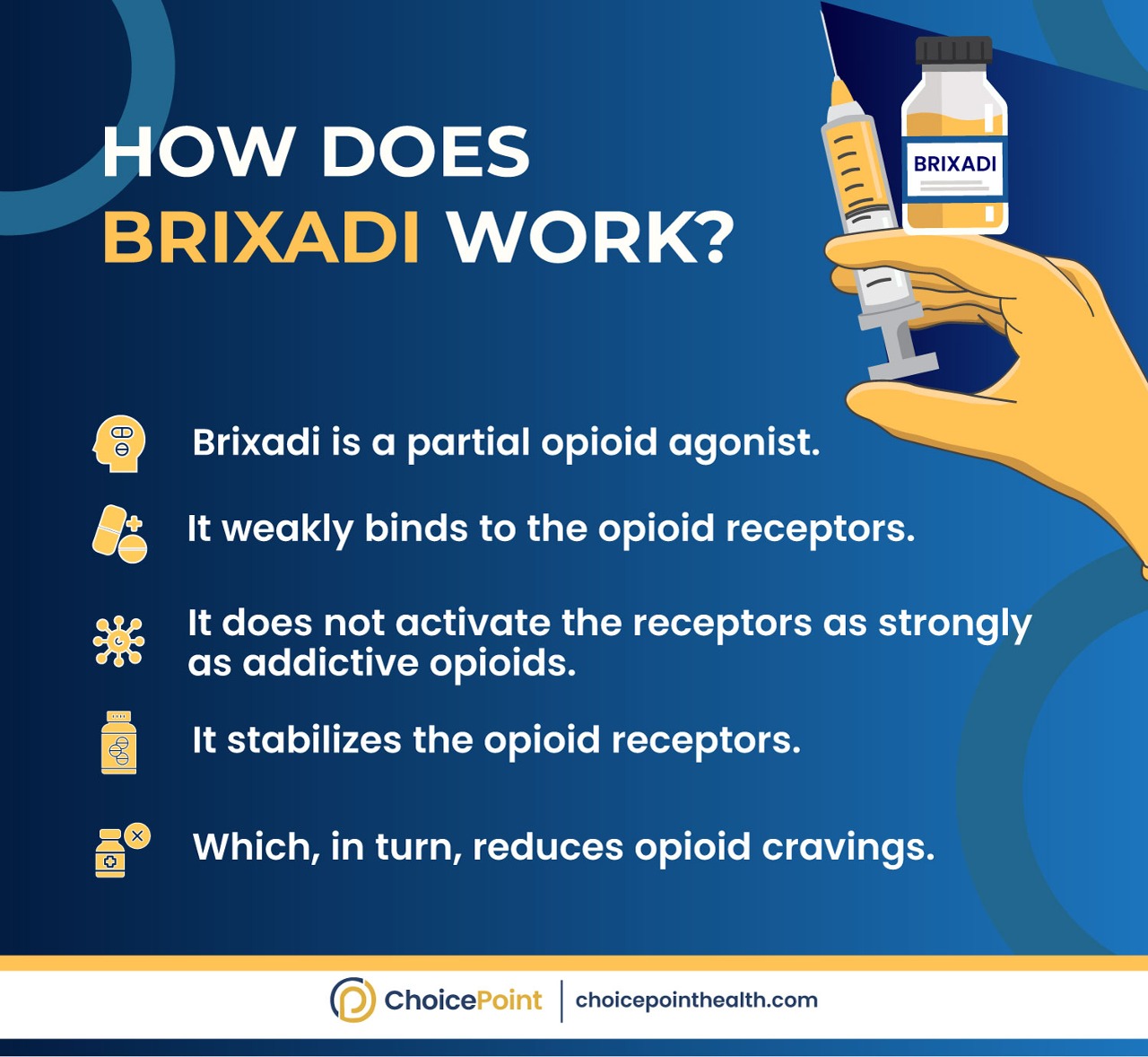 HOW DOES BRIXADI WORK?

BRIXADI

Brixadi is a partial opioid agonist.

It weakly binds to the opioid receptors.

It does not activate the receptors as strongly as addictive opioids.

It stabilizes the opioid receptors.

Which, in turn, reduces opioid cravings.

ChoicePoint | choicepointhealth.com